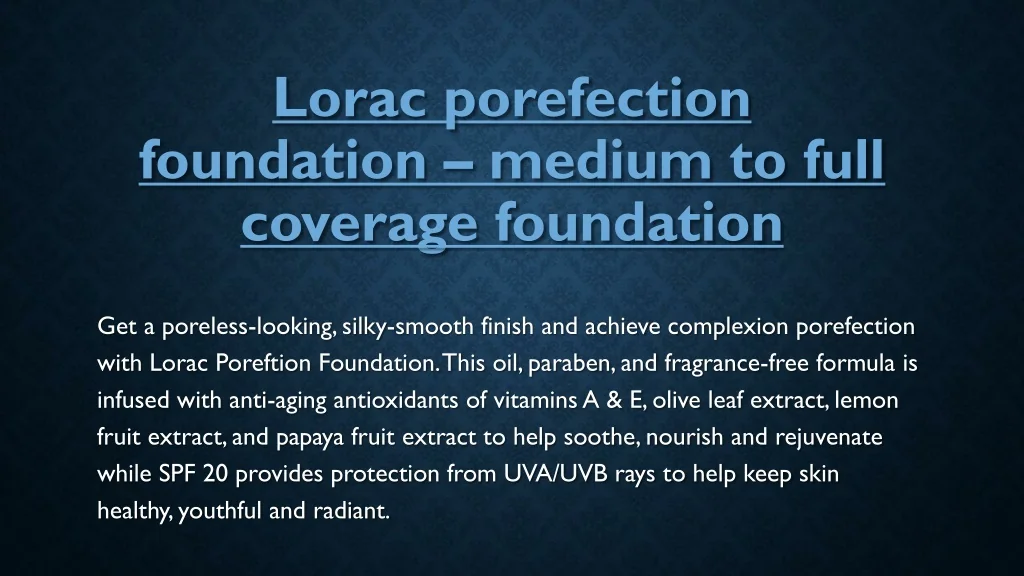 Lorac porefection foundation – medium to full coverage foundation

Get a poreless-looking, silky-smooth finish and achieve complexion porefection with Lorac Poreftion Foundation. This oil, paraben, and fragrance-free formula is infused with anti-aging antioxidants of vitamins A & E, olive leaf extract, lemon fruit extract, and papaya fruit extract to help soothe, nourish and rejuvenate while SPF 20 provides protection from UVA/UVB rays to help keep skin healthy, youthful and radiant.